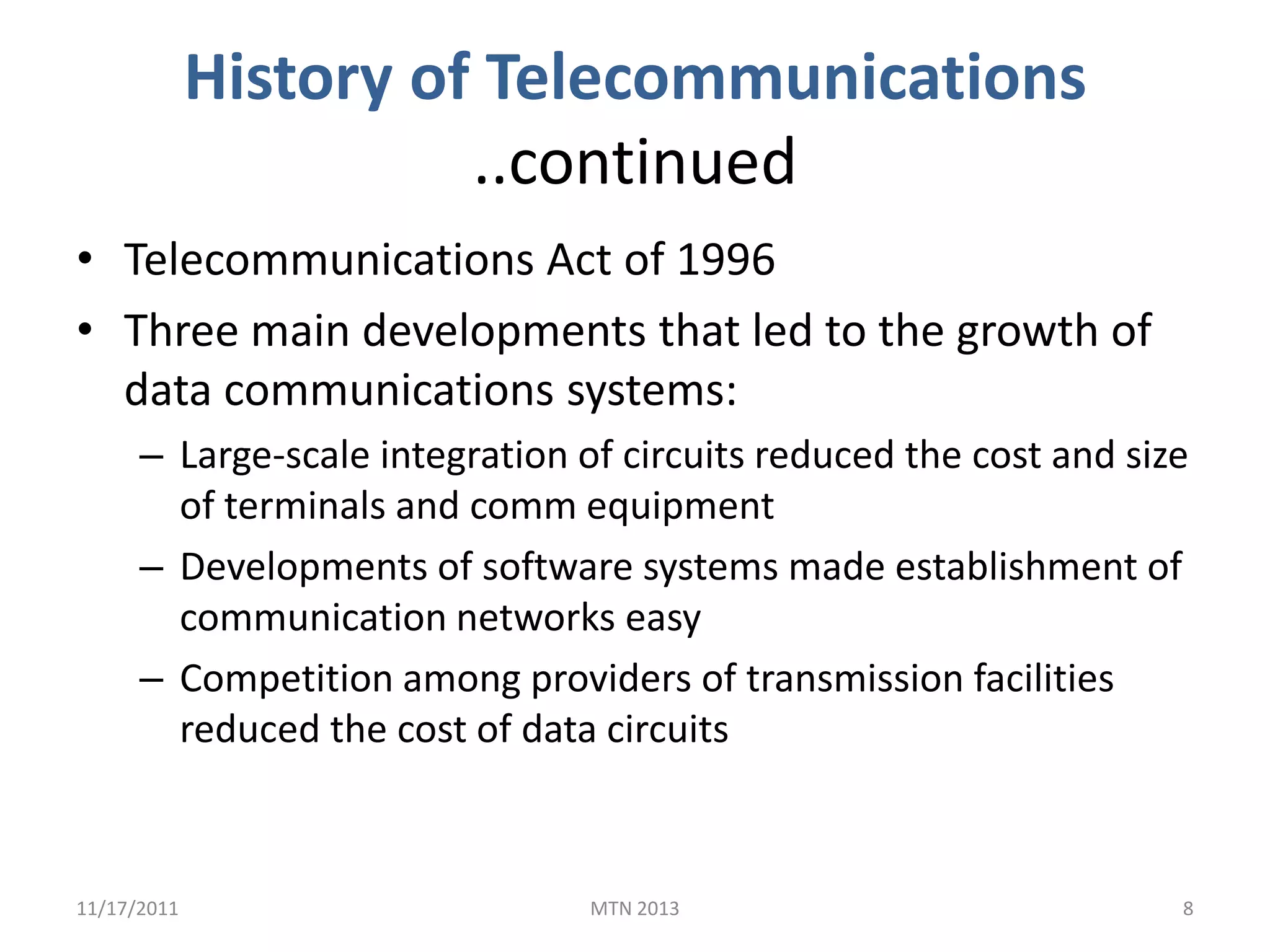 History of Telecommunications ..continued

• Telecommunications Act of 1996
• Three main developments that led to the growth of data communications systems:
  – Large-scale integration of circuits reduced the cost and size of terminals and comm equipment
  – Developments of software systems made establishment of communication networks easy
  – Competition among providers of transmission facilities reduced the cost of data circuits

11/17/2011 MTN 2013 8